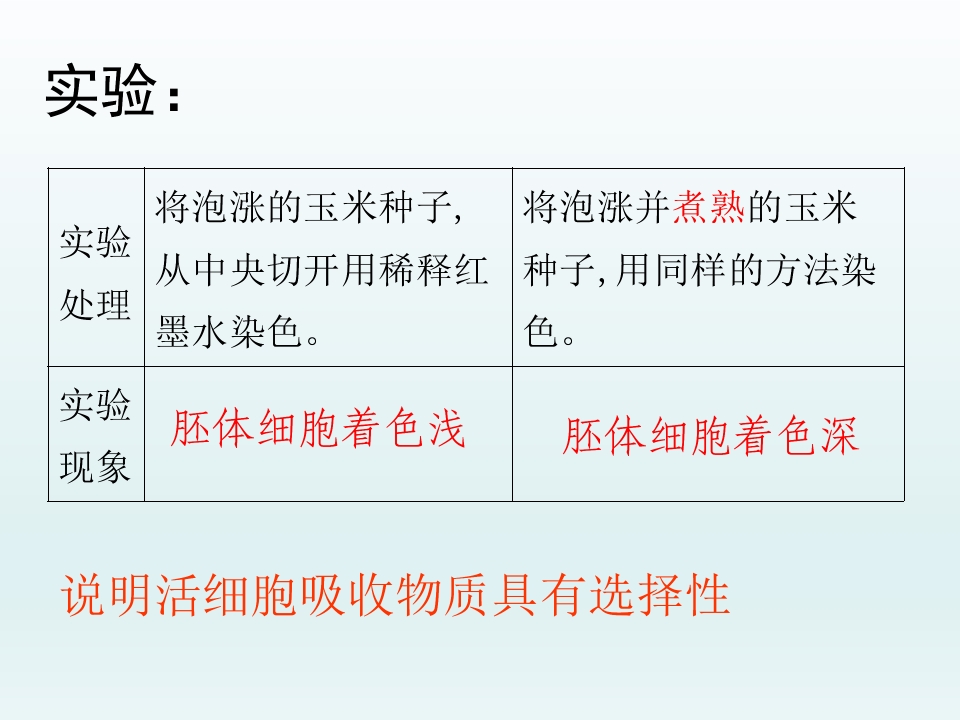 实验：

| 实验处理 | 将泡涨的玉米种子,从中央切开用稀释红墨水染色。 | 将泡涨并煮熟的玉米种子,用同样的方法染色。 |
|---|---|---|
| 实验现象 | 胚体细胞着色浅 | 胚体细胞着色深 |

说明活细胞吸收物质具有选择性